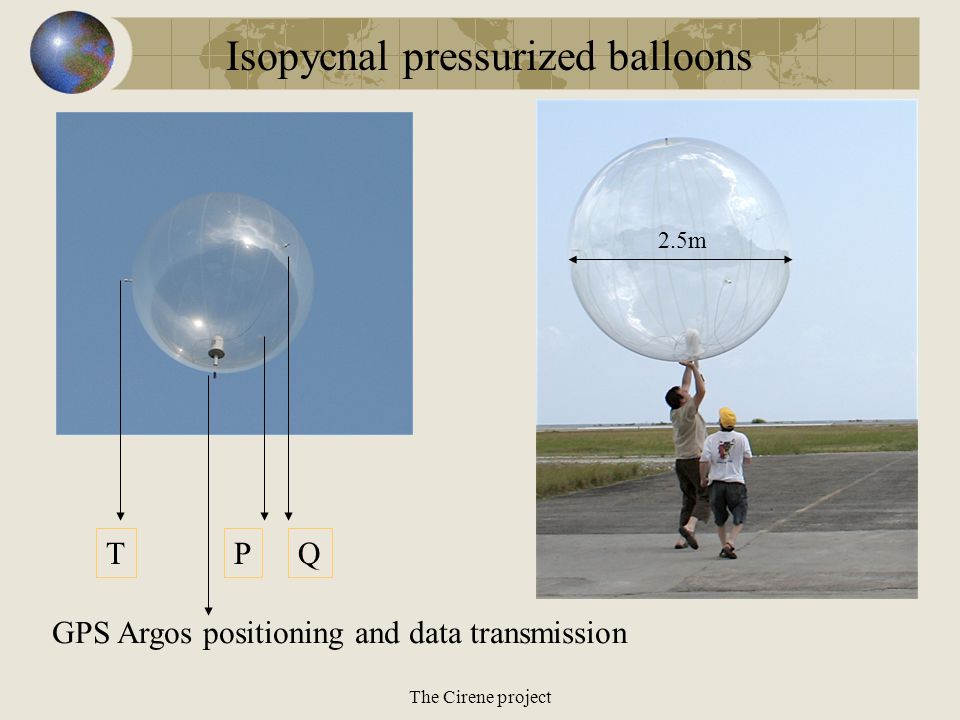 Isopycnal pressurized balloons

2.5m

T

P

Q

GPS Argos positioning and data transmission

The Cirene project